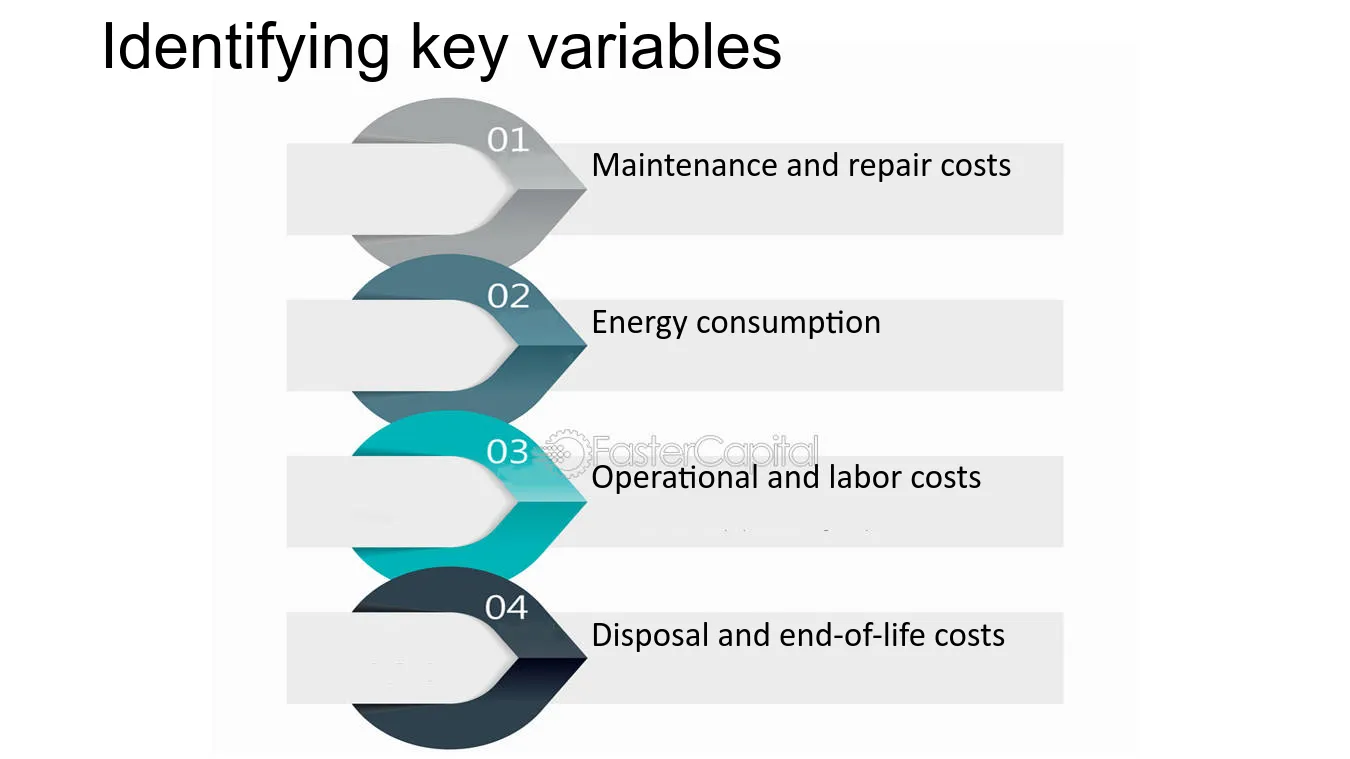 Identifying key variables

01
Maintenance and repair costs

02
Energy consumption

03
Operational and labor costs

04
Disposal and end-of-life costs

FasterCapital